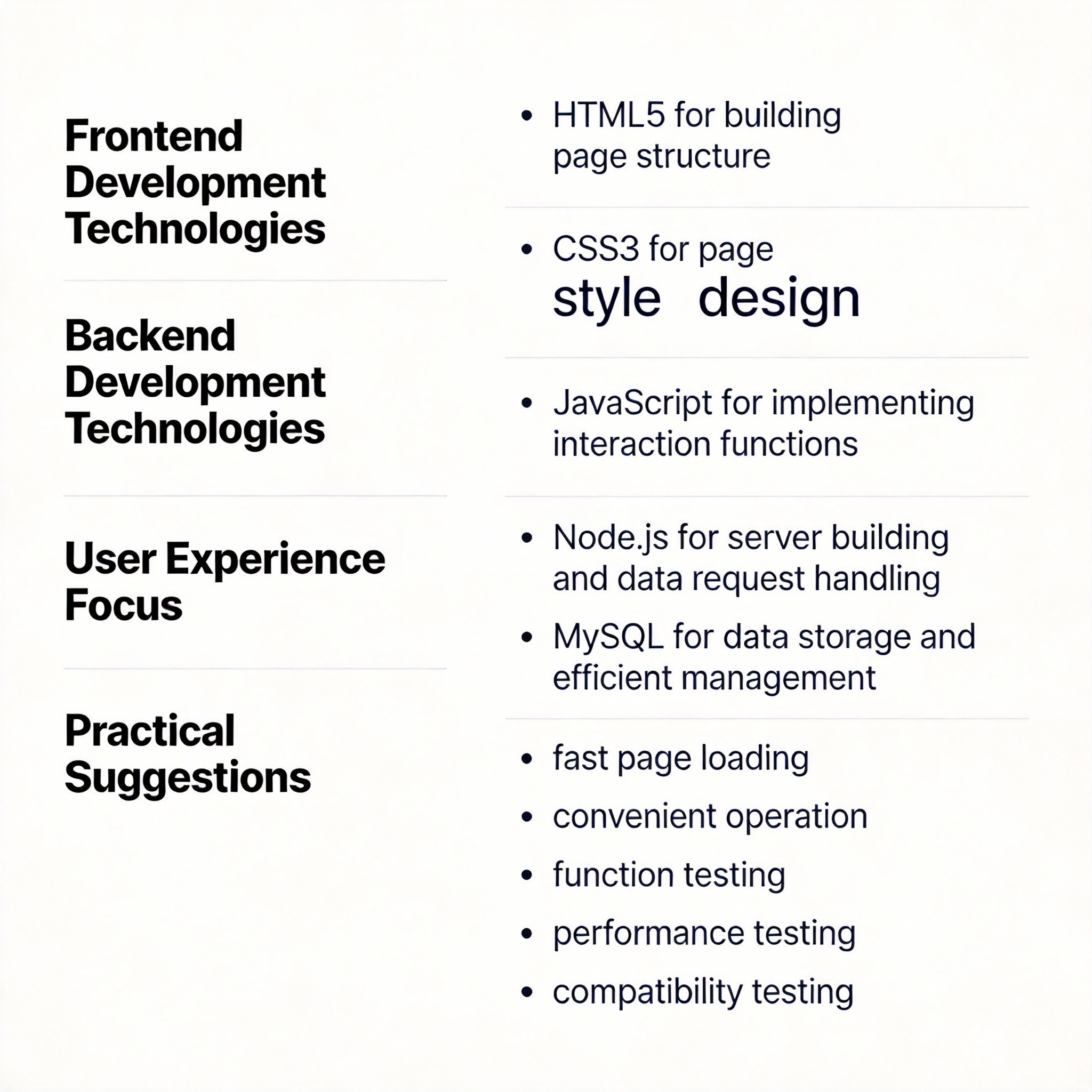 Frontend Development Technologies

Backend Development Technologies

User Experience Focus

Practical Suggestions

• HTML5 for building page structure

• CSS3 for page style design

• JavaScript for implementing interaction functions

• Node.js for server building and data request handling

• MySQL for data storage and efficient management

• fast page loading

• convenient operation

• function testing

• performance testing

• compatibility testing